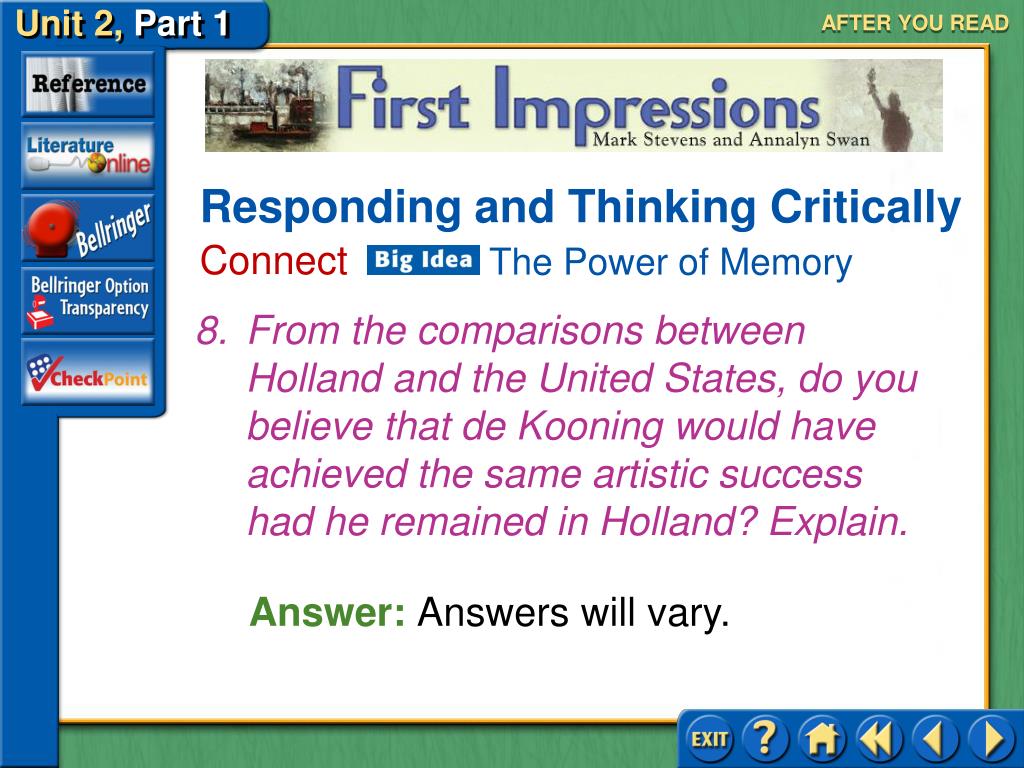 Unit 2, Part 1

AFTER YOU READ

Reference

Literature Online

Bellringer

Bellringer Option Transparency

CheckPoint

First Impressions
Mark Stevens and Annalyn Swan

Responding and Thinking Critically

Connect Big Idea The Power of Memory

8. From the comparisons between Holland and the United States, do you believe that de Kooning would have achieved the same artistic success had he remained in Holland? Explain.

Answer: Answers will vary.

EXIT ?